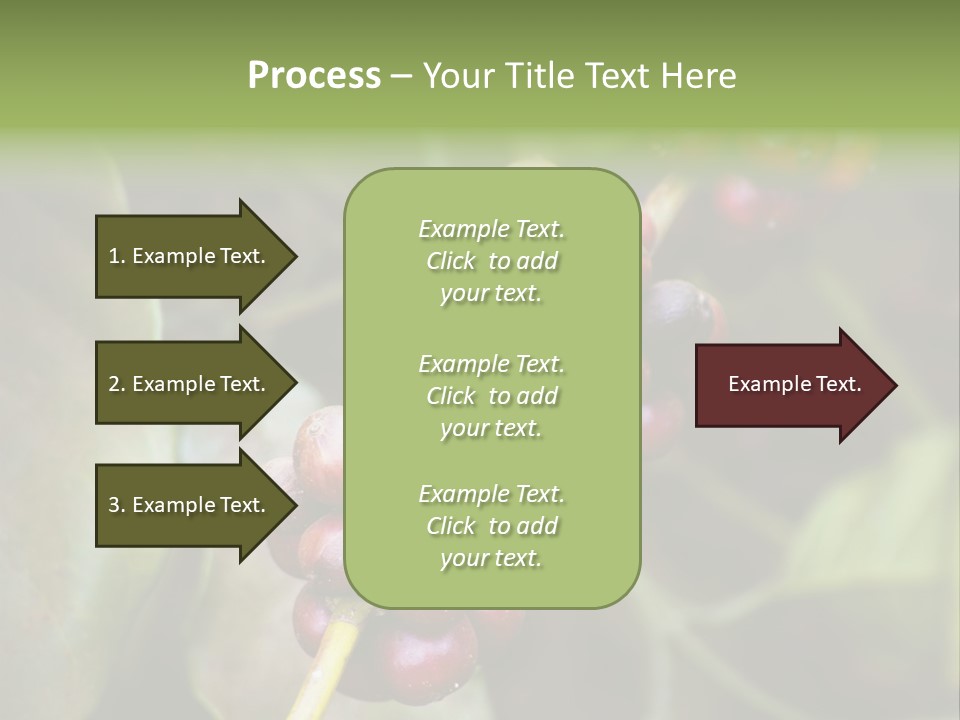 Process – Your Title Text Here

1. Example Text.

2. Example Text.

3. Example Text.

Example Text. Click to add your text.

Example Text. Click to add your text.

Example Text. Click to add your text.

Example Text.